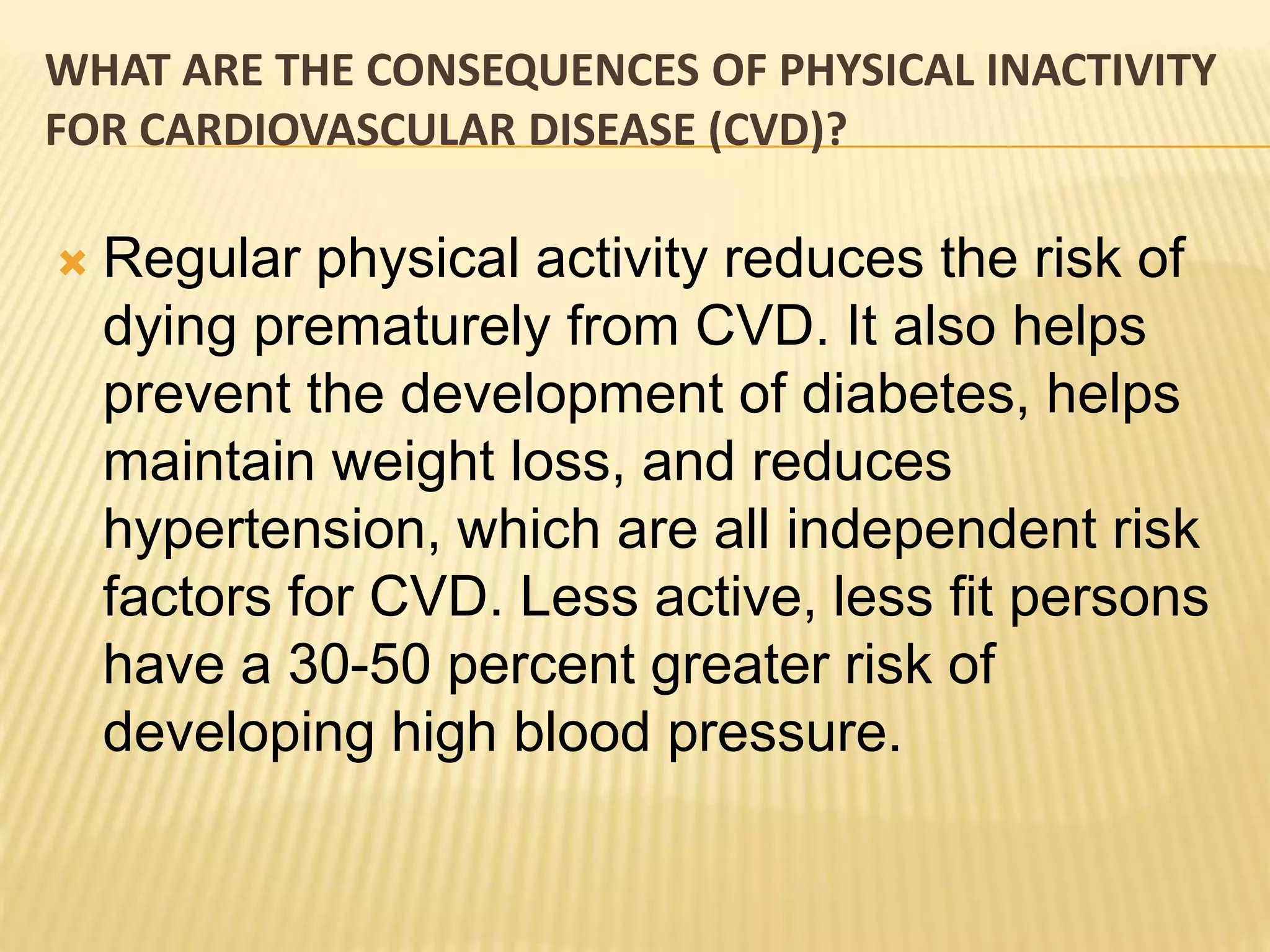 WHAT ARE THE CONSEQUENCES OF PHYSICAL INACTIVITY FOR CARDIOVASCULAR DISEASE (CVD)?

Regular physical activity reduces the risk of dying prematurely from CVD. It also helps prevent the development of diabetes, helps maintain weight loss, and reduces hypertension, which are all independent risk factors for CVD. Less active, less fit persons have a 30-50 percent greater risk of developing high blood pressure.